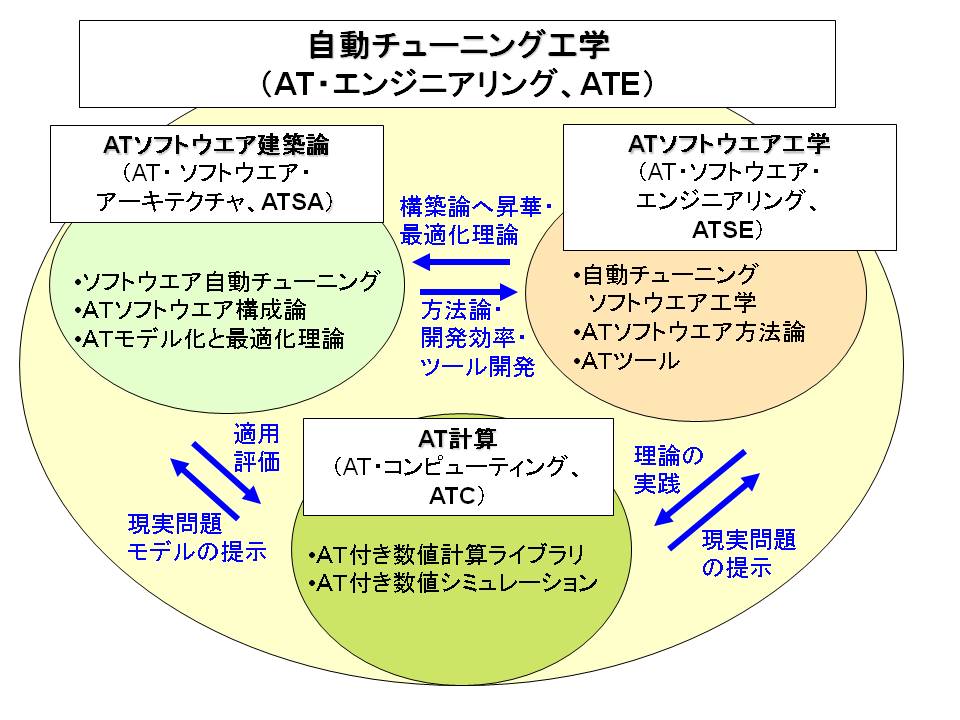 自動チューニング工学
（AT・エンジニアリング、ATE）

ATソフトウエア建築論
（AT・ソフトウエア・アーキテクチャ、ATSA）

•ソフトウエア自動チューニング
•ATソフトウエア構成論
•ATモデル化と最適化理論

構築論へ昇華・最適化理論

方法論・開発効率・ツール開発

ATソフトウエア工学
（AT・ソフトウエア・エンジニアリング、ATSE）

•自動チューニングソフトウエア工学
•ATソフトウエア方法論
•ATツール

適用評価

現実問題モデルの提示

AT計算
（AT・コンピューティング、ATC）

•AT付き数値計算ライブラリ
•AT付き数値シミュレーション

理論の実践

現実問題の提示